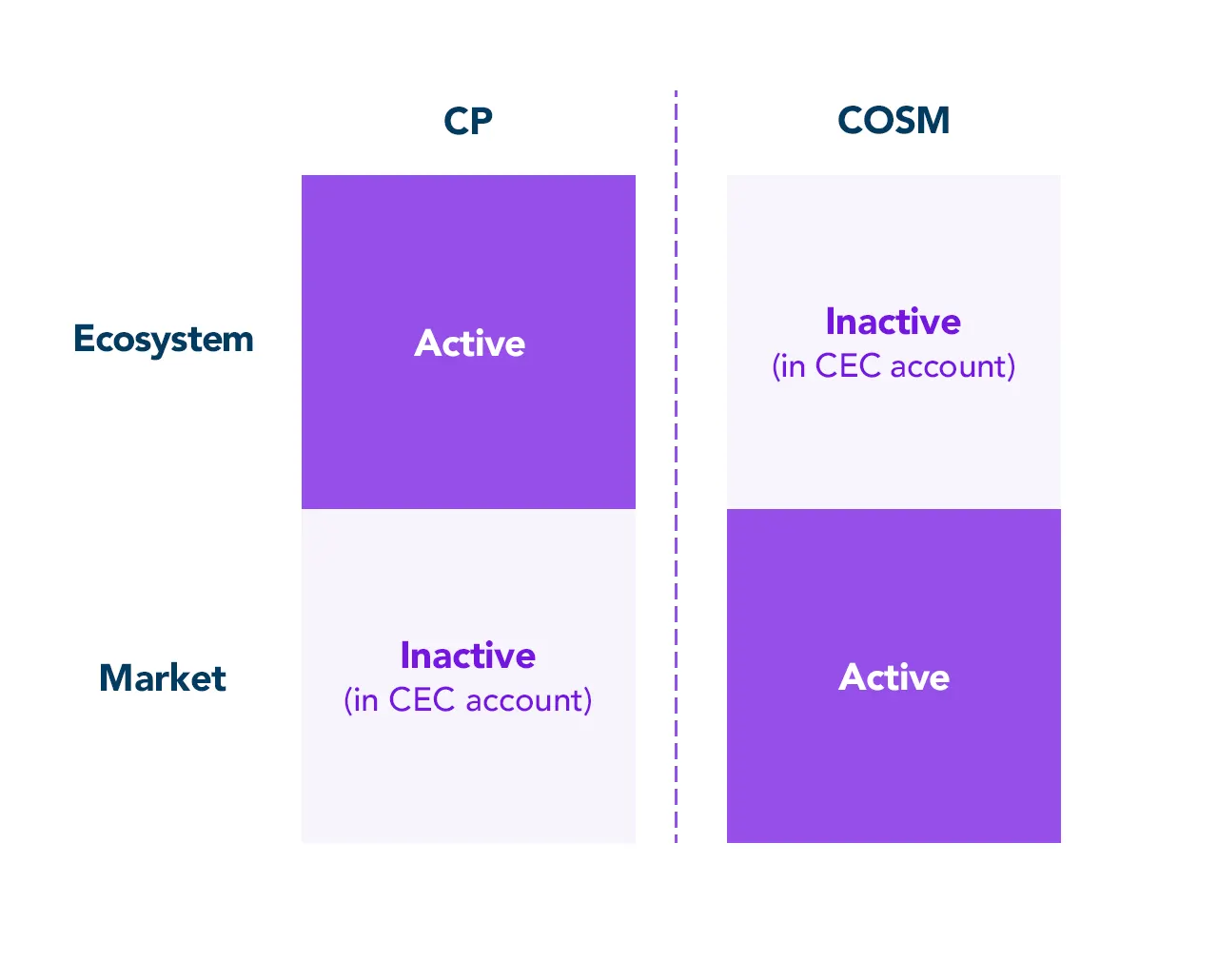 | | CP | COSM |
|---|---|---|
| Ecosystem | Active | Inactive (in CEC account) |
| Market | Inactive (in CEC account) | Active |